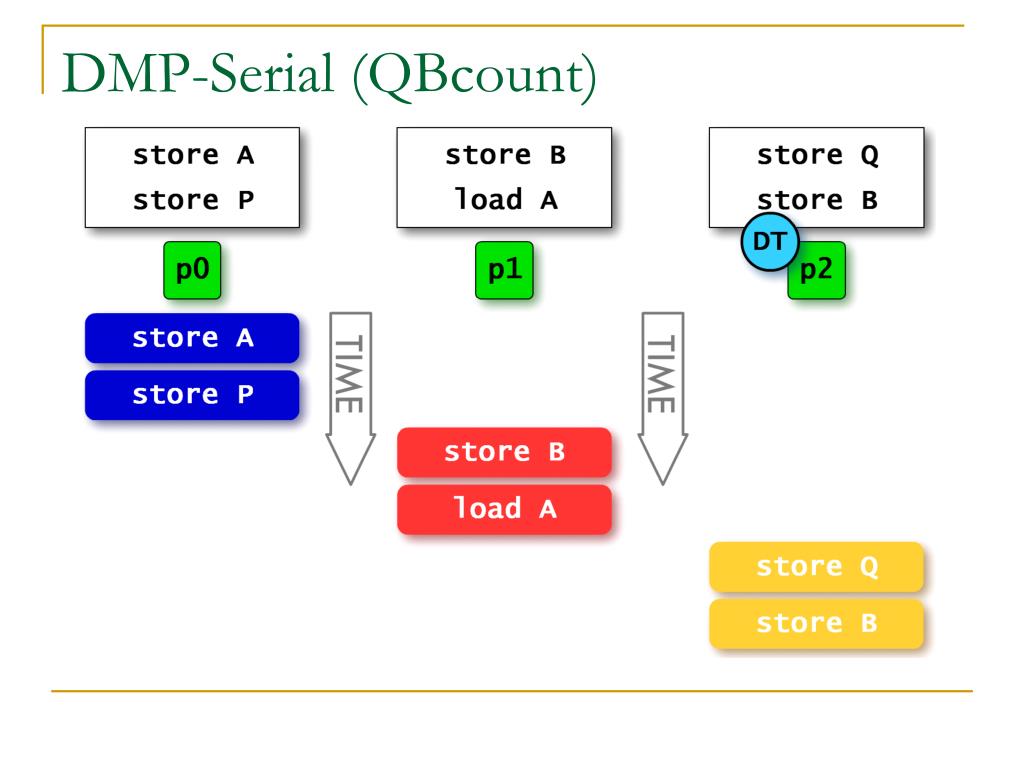 DMP-Serial (QBcount)

store A
store P

store B
load A

store Q
store B

p0

p1

DT

p2

store A

store P

TIME

store B

load A

TIME

store Q

store B